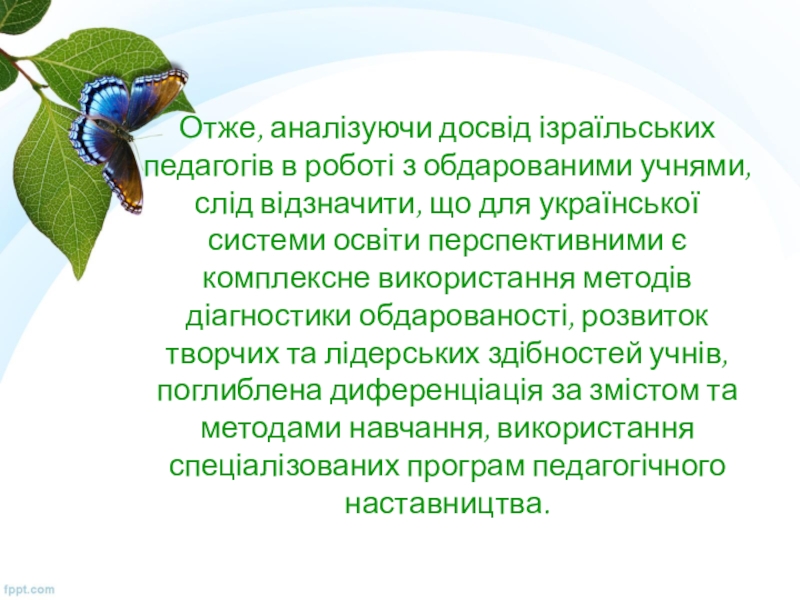 Отже, аналізуючи досвід ізраїльських педагогів в роботі з обдарованими учнями, слід відзначити, що для української системи освіти перспективними є комплексне використання методів діагностики обдарованості, розвиток творчих та лідерських здібностей учнів, поглиблена диференціація за змістом та методами навчання, використання спеціалізованих програм педагогічного наставництва.

fppt.com